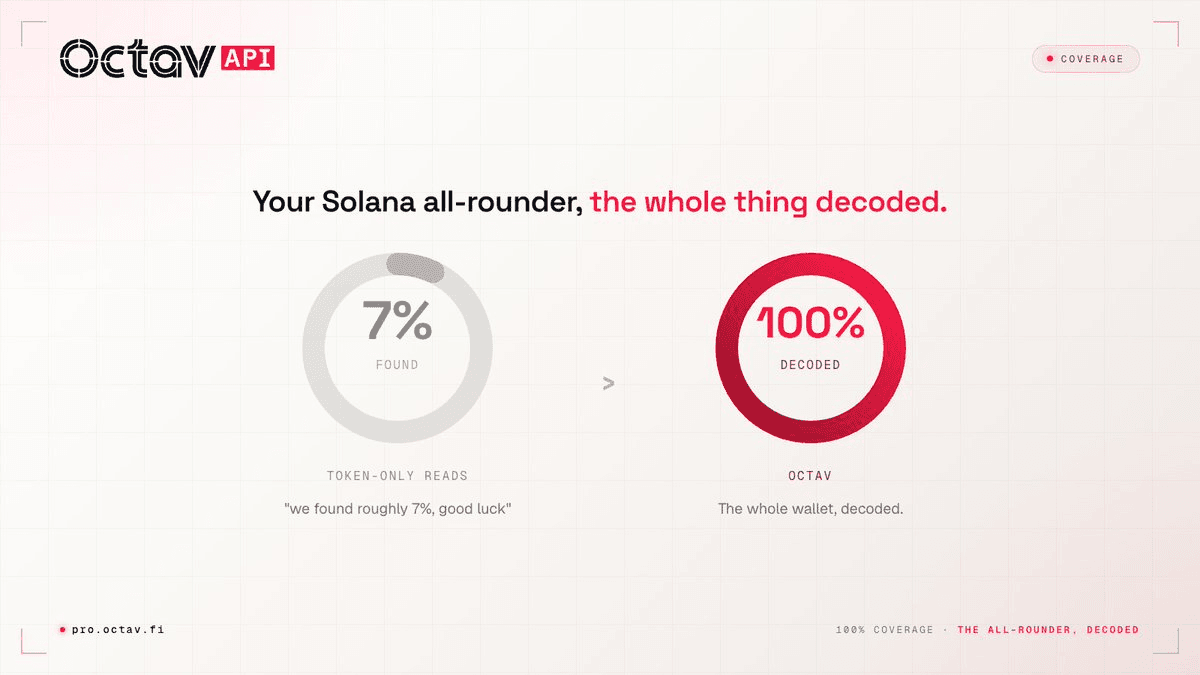 Octav API

COVERAGE

Your Solana all-rounder, the whole thing decoded.

7%
FOUND

>

100%
DECODED

TOKEN-ONLY READS

"we found roughly 7%, good luck"

OCTAV

The whole wallet, decoded.

pro.octav.fi

100% COVERAGE · THE ALL-ROUNDER, DECODED